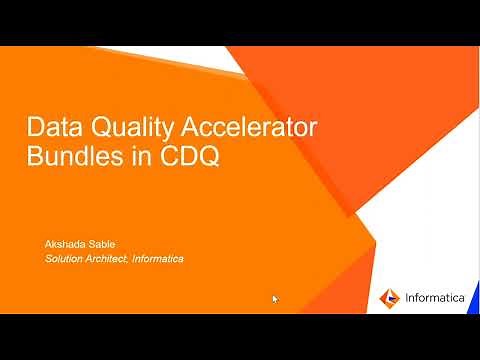 Data Quality Accelerator Bundles in CDQ

Akshada Sable
Solution Architect, Informatica

Informatica